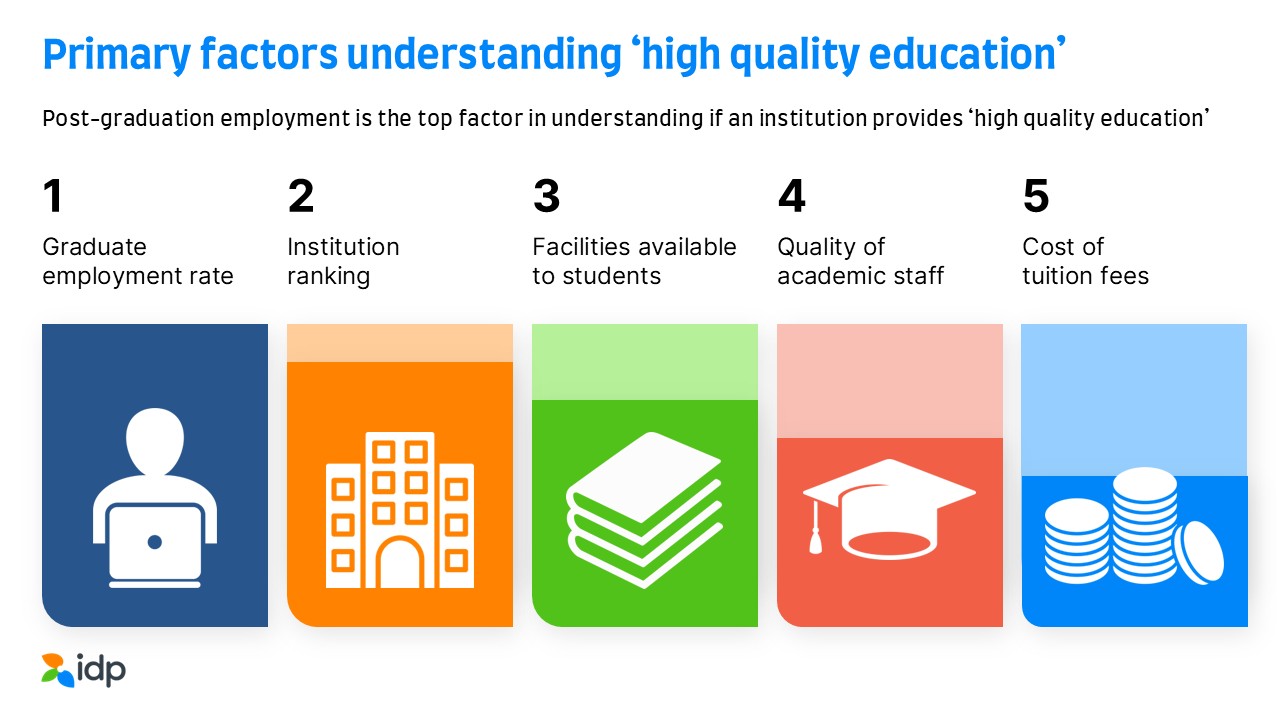 Primary factors understanding ‘high quality education’

Post-graduation employment is the top factor in understanding if an institution provides ‘high quality education’

1
Graduate employment rate

2
Institution ranking

3
Facilities available to students

4
Quality of academic staff

5
Cost of tuition fees

idp